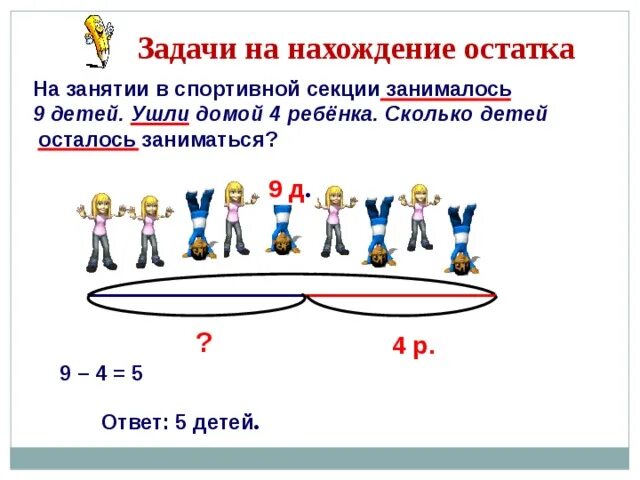 Задачи на нахождение остатка

На занятии в спортивной секции занималось 9 детей. Ушли домой 4 ребёнка. Сколько детей осталось заниматься?

9 д.

?

4 р.

$9 - 4 = 5$

Ответ: 5 детей.